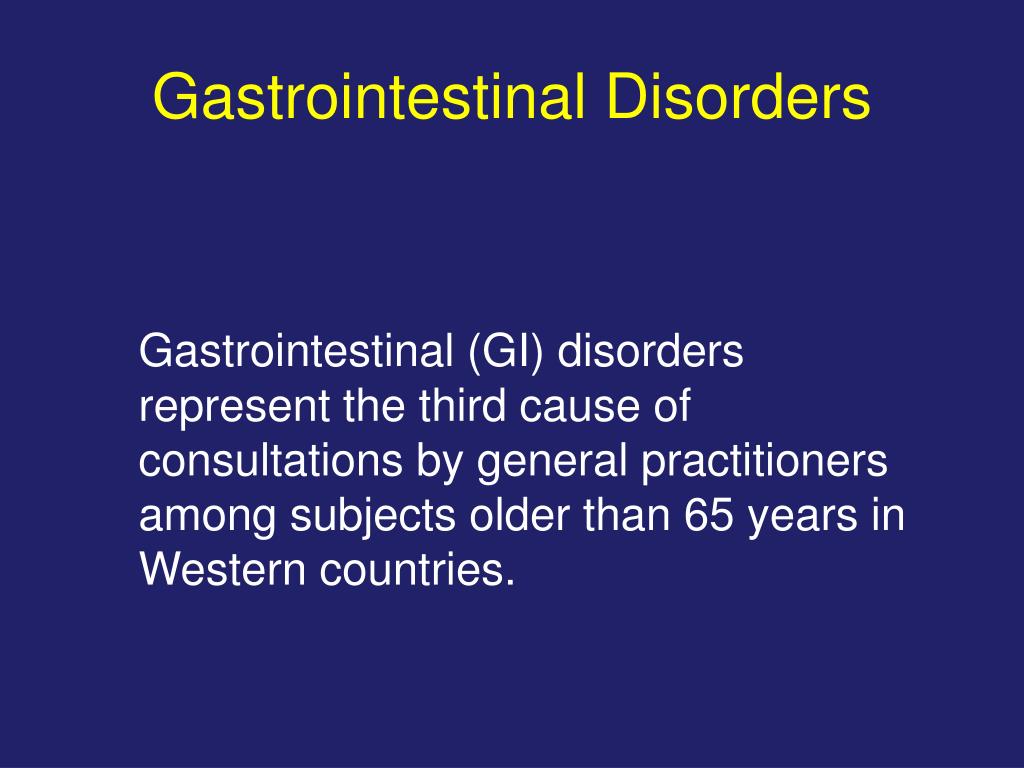 Gastrointestinal Disorders

Gastrointestinal (GI) disorders represent the third cause of consultations by general practitioners among subjects older than 65 years in Western countries.